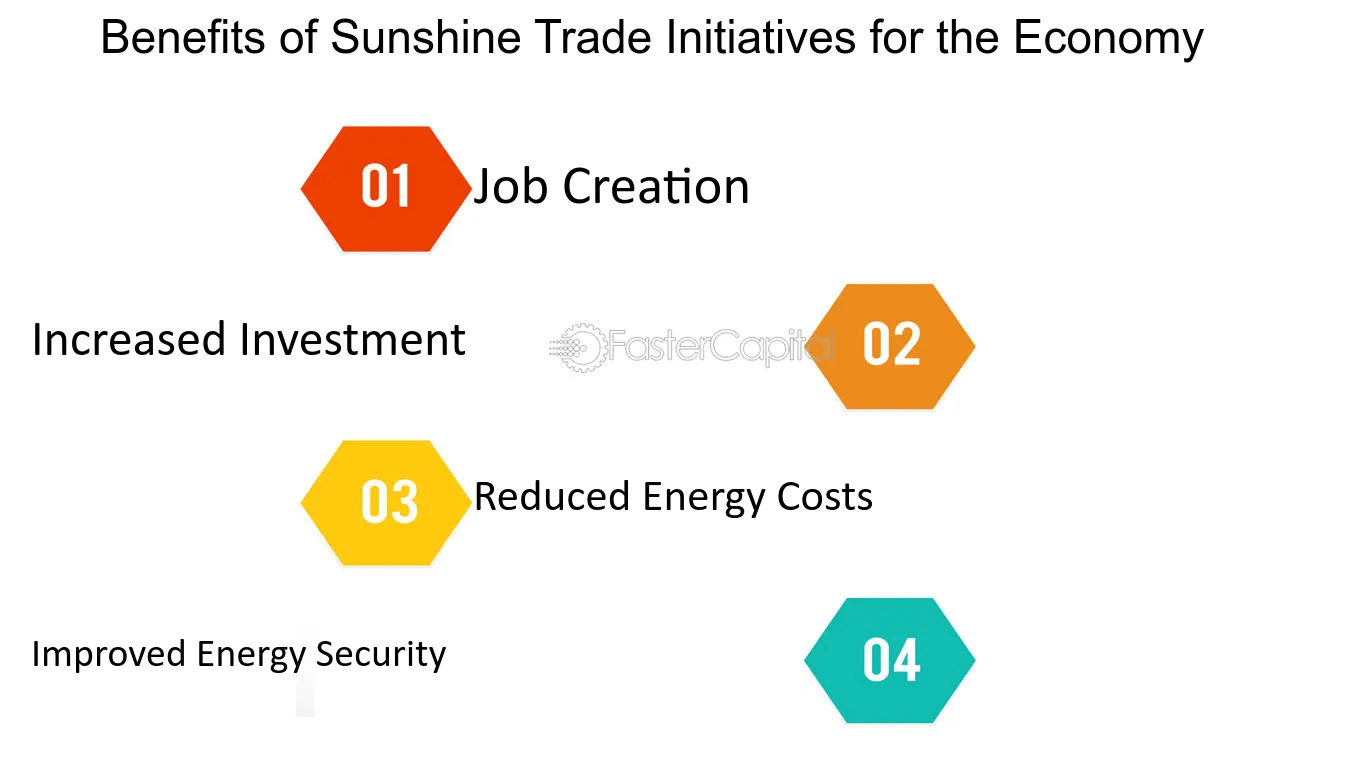 Benefits of Sunshine Trade Initiatives for the Economy

01 Job Creation

Increased Investment

FasterCapital

02

03 Reduced Energy Costs

Improved Energy Security

04